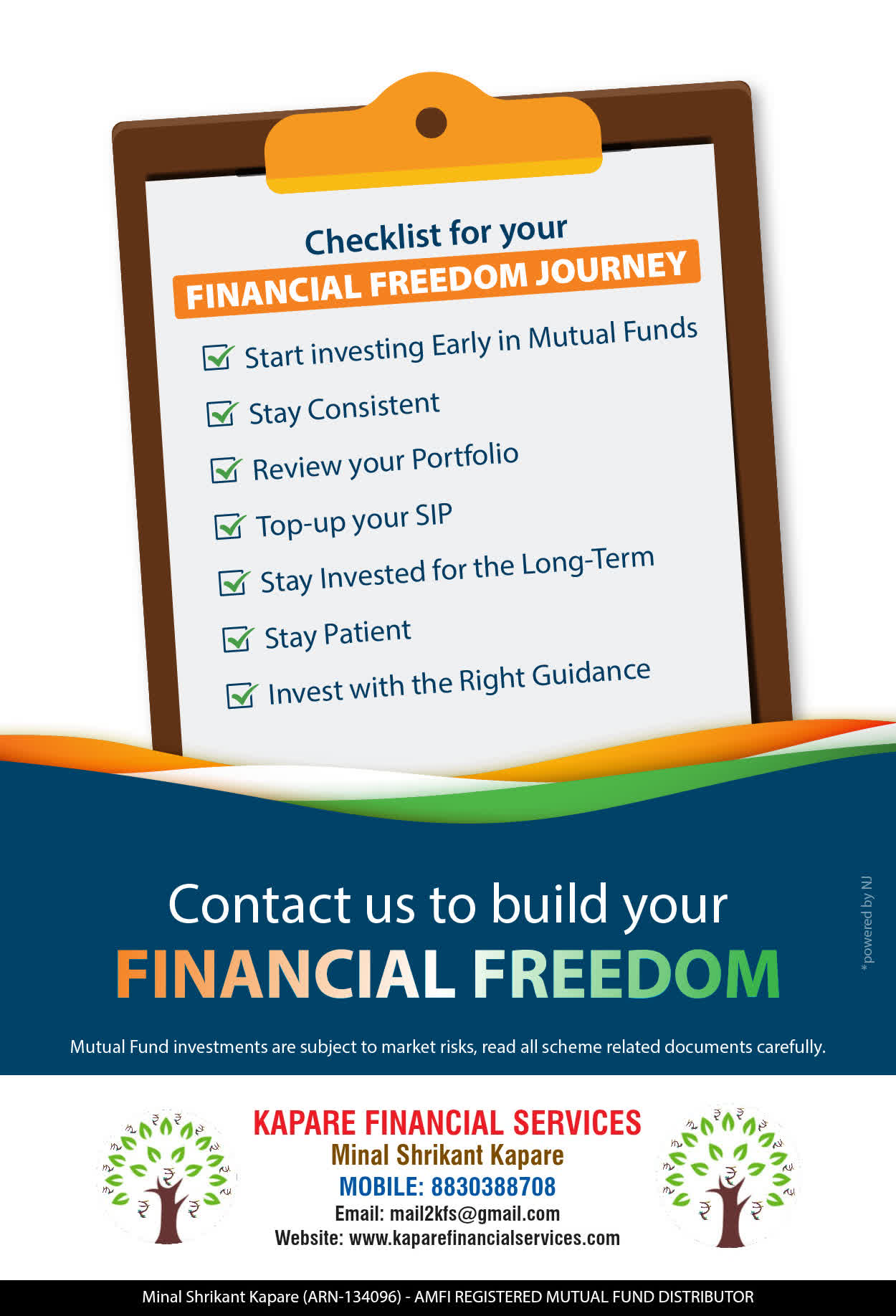 Checklist for your
FINANCIAL FREEDOM JOURNEY

Start investing Early in Mutual Funds
Stay Consistent
Review your Portfolio
Top-up your SIP
Stay Invested for the Long-Term
Stay Patient
Invest with the Right Guidance

Contact us to build your
FINANCIAL FREEDOM

*powered by NJ

Mutual Fund investments are subject to market risks, read all scheme related documents carefully.

KAPARE FINANCIAL SERVICES
Minal Shrikant Kapare
MOBILE: 8830388708
Email: mail2kfs@gmail.com
Website: www.kaparefinancialservices.com

Minal Shrikant Kapare (ARN-134096) - AMFI REGISTERED MUTUAL FUND DISTRIBUTOR